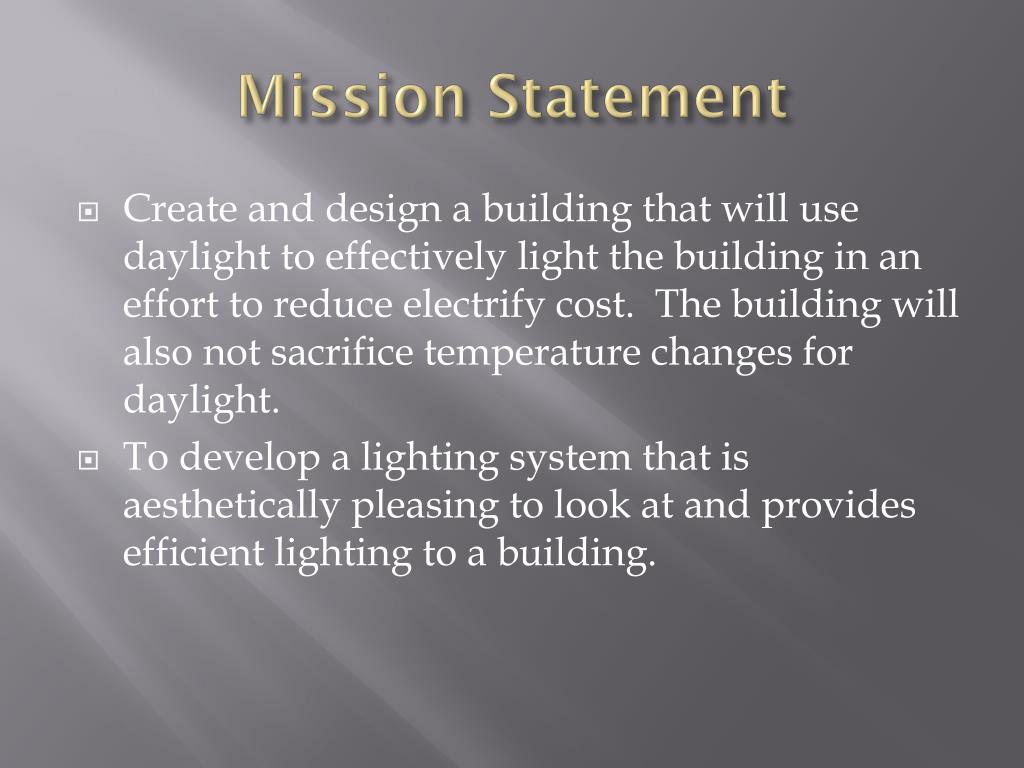 Mission Statement

Create and design a building that will use daylight to effectively light the building in an effort to reduce electrify cost.  The building will also not sacrifice temperature changes for daylight.

To develop a lighting system that is aesthetically pleasing to look at and provides efficient lighting to a building.